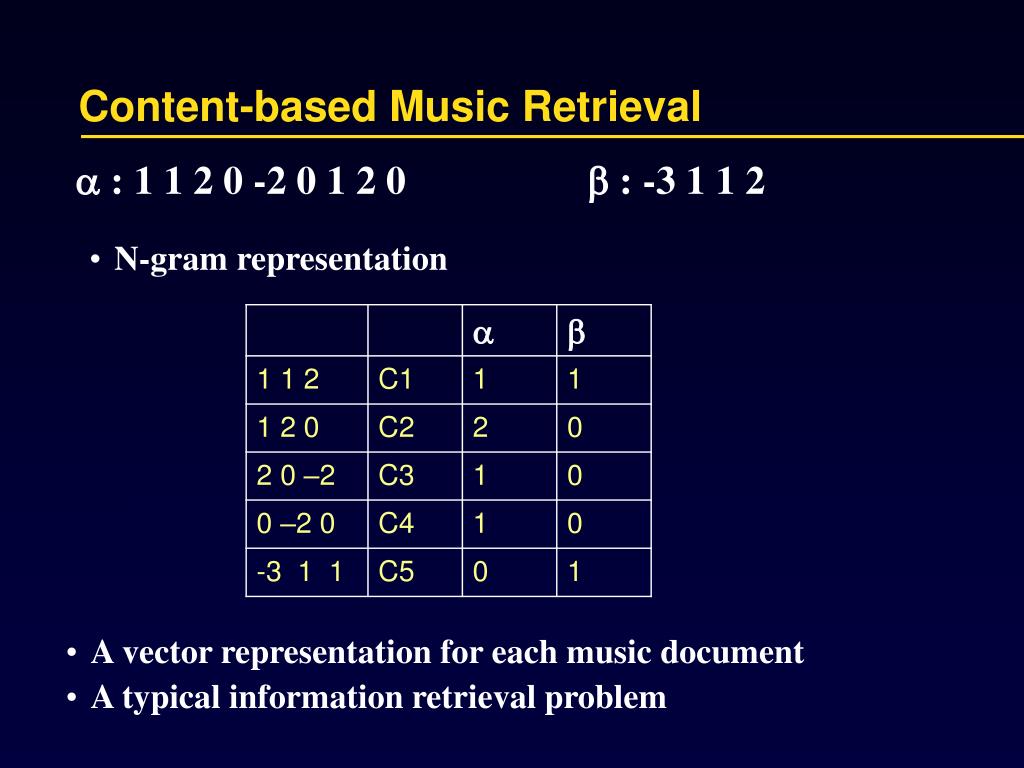 Content-based Music Retrieval

$\alpha$ : 1 1 2 0 -2 0 1 2 0 $\beta$ : -3 1 1 2

• N-gram representation

| | | $\alpha$ | $\beta$ |
|---|---|---|---|
| 1 1 2 | C1 | 1 | 1 |
| 1 2 0 | C2 | 2 | 0 |
| 2 0 –2 | C3 | 1 | 0 |
| 0 –2 0 | C4 | 1 | 0 |
| -3 1 1 | C5 | 0 | 1 |

• A vector representation for each music document
• A typical information retrieval problem